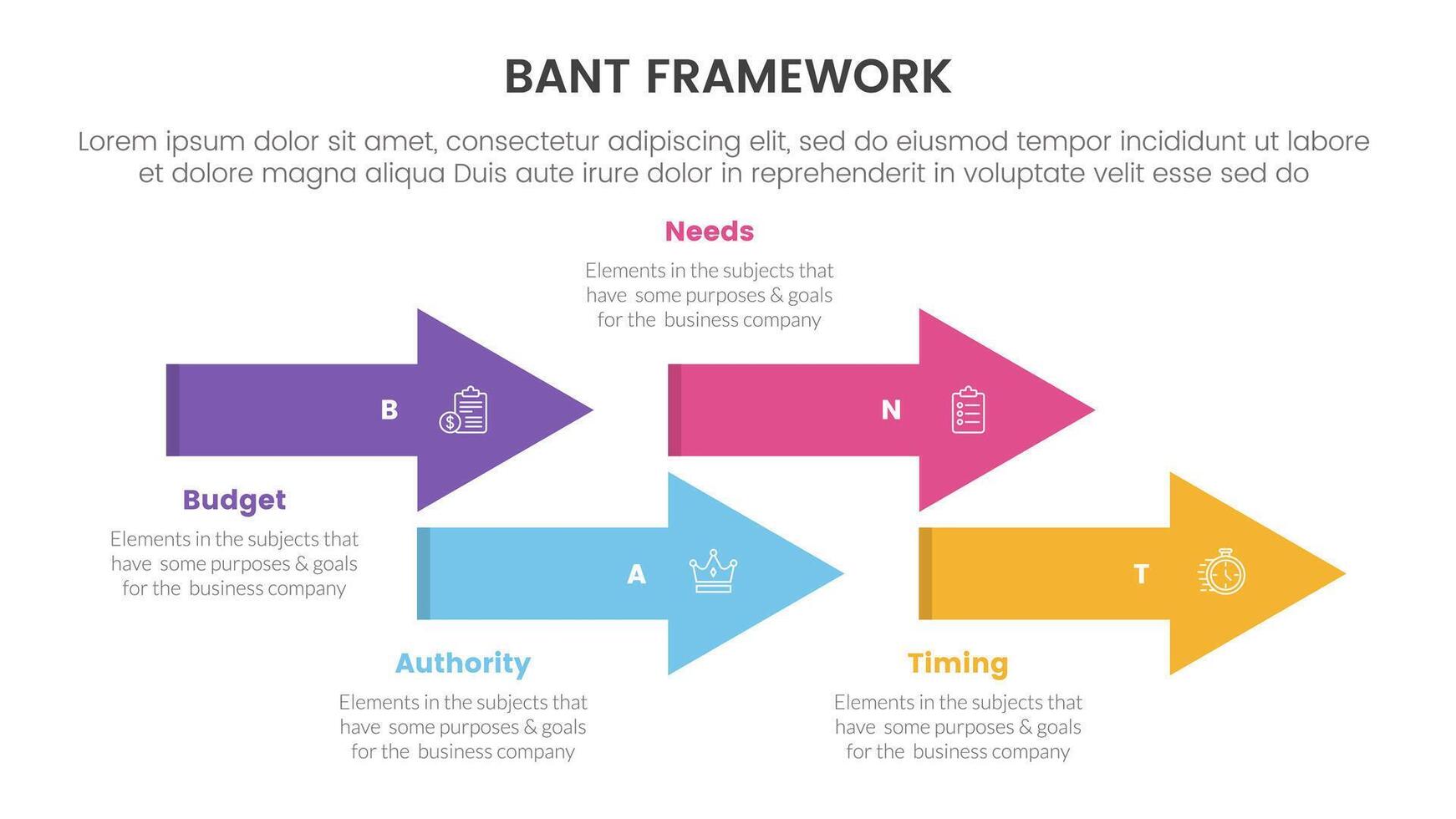 BANT FRAMEWORK

Lorem ipsum dolor sit amet, consectetur adipiscing elit, sed do eiusmod tempor incididunt ut labore et dolore magna aliqua Duis aute irure dolor in reprehenderit in voluptate velit esse sed do

Needs

Elements in the subjects that have some purposes & goals for the business company

B

N

Budget

Elements in the subjects that have some purposes & goals for the business company

A

T

Authority

Elements in the subjects that have some purposes & goals for the business company

Timing

Elements in the subjects that have some purposes & goals for the business company